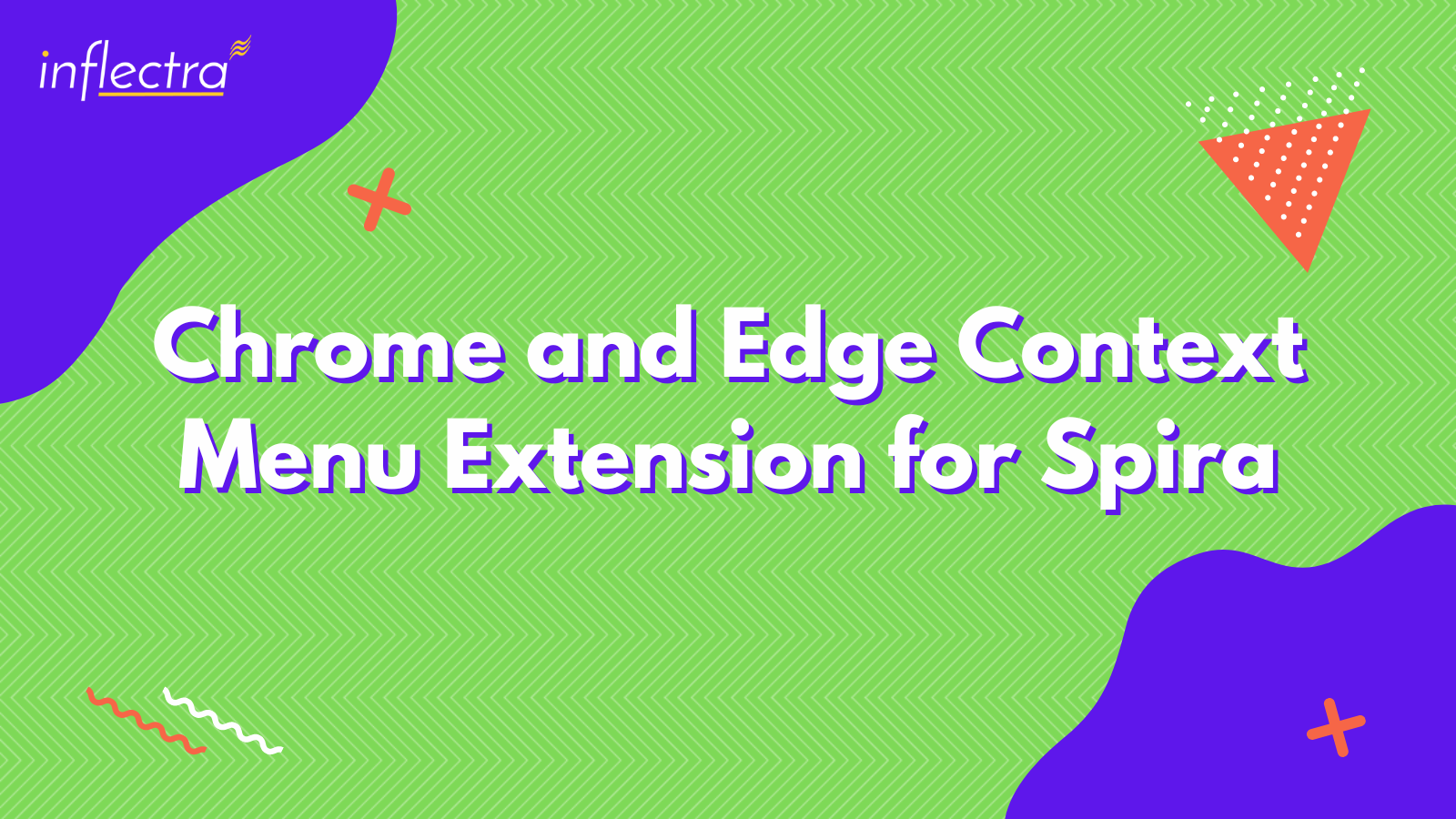 inflectra

Chrome and Edge Context Menu Extension for Spira